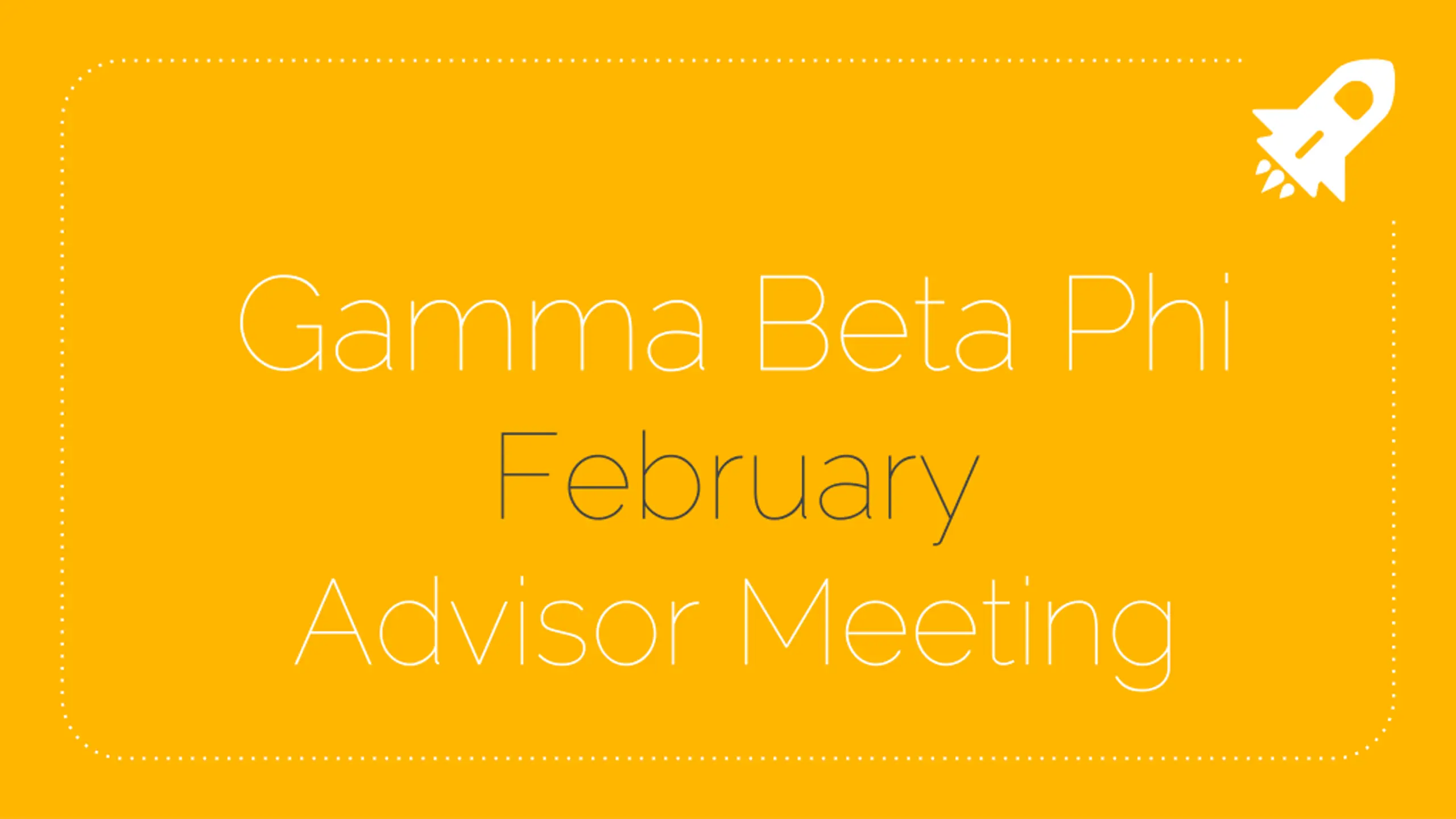 Gamma Beta Phi
February
Advisor Meeting